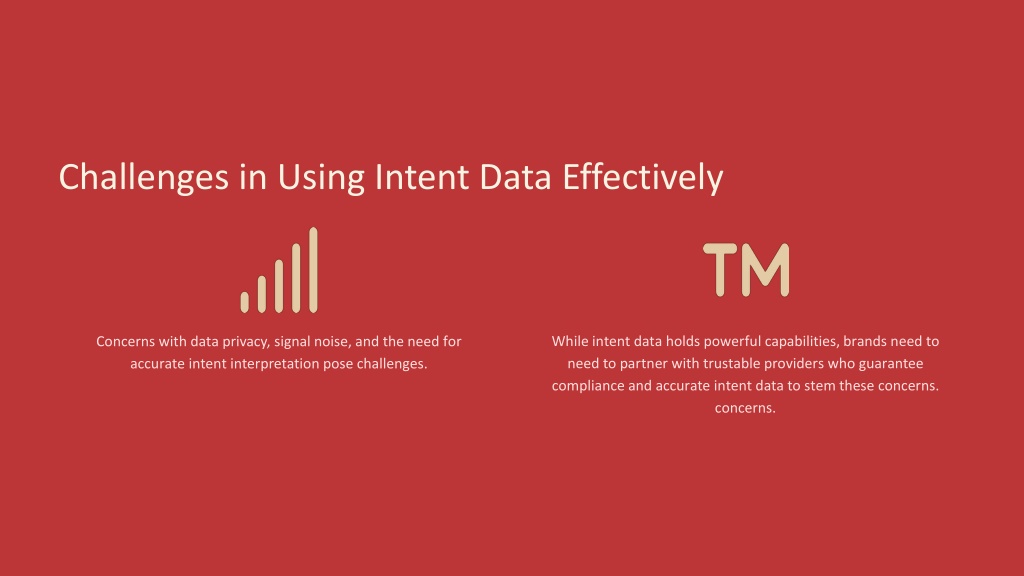 Challenges in Using Intent Data Effectively

Concerns with data privacy, signal noise, and the need for accurate intent interpretation pose challenges.

TM

While intent data holds powerful capabilities, brands need to need to partner with trustable providers who guarantee compliance and accurate intent data to stem these concerns. concerns.